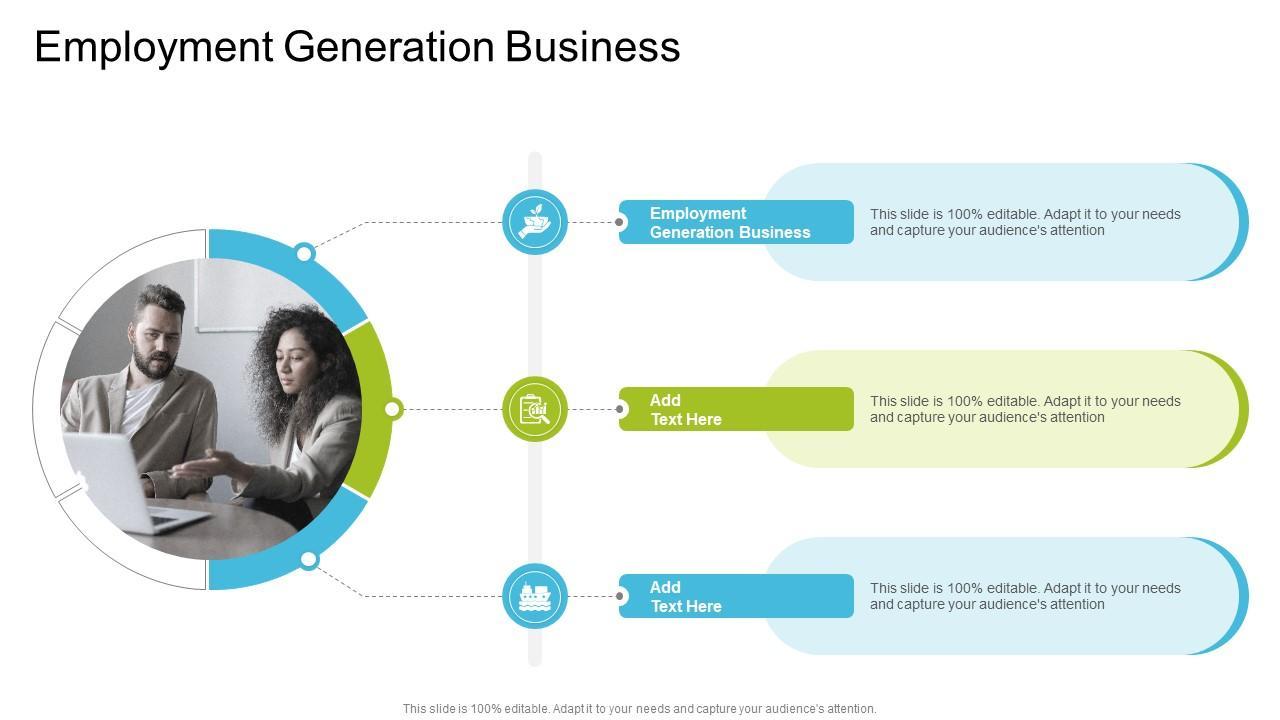 Employment Generation Business

Employment Generation Business

This slide is 100% editable. Adapt it to your needs and capture your audience's attention

Add Text Here

This slide is 100% editable. Adapt it to your needs and capture your audience's attention

Add Text Here

This slide is 100% editable. Adapt it to your needs and capture your audience's attention

This slide is 100% editable. Adapt it to your needs and capture your audience's attention.